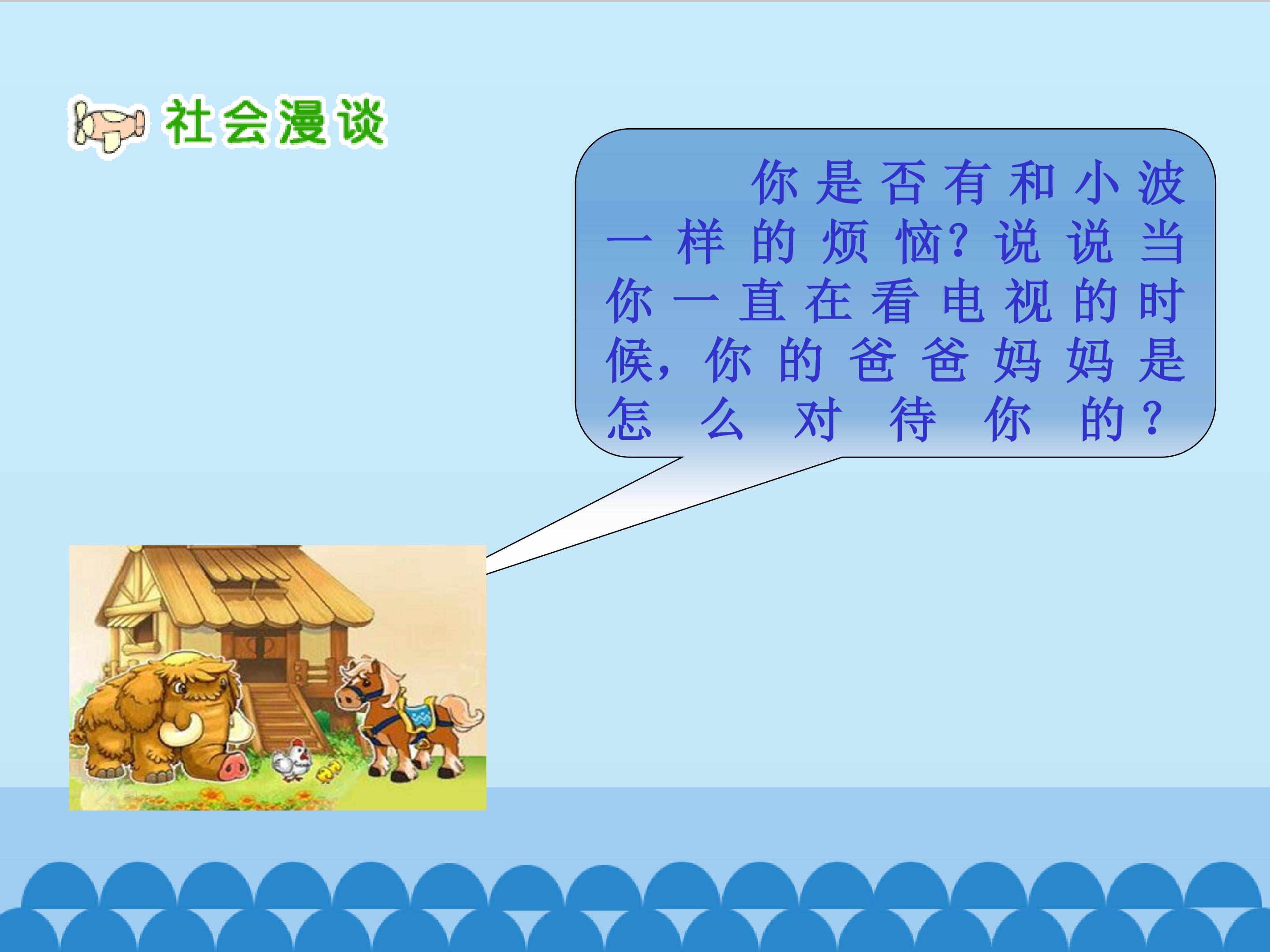 社会漫谈

你是否有和小波一样的烦恼?说说当你一直在看电视的时候,你的爸爸妈妈是怎么对待你的?